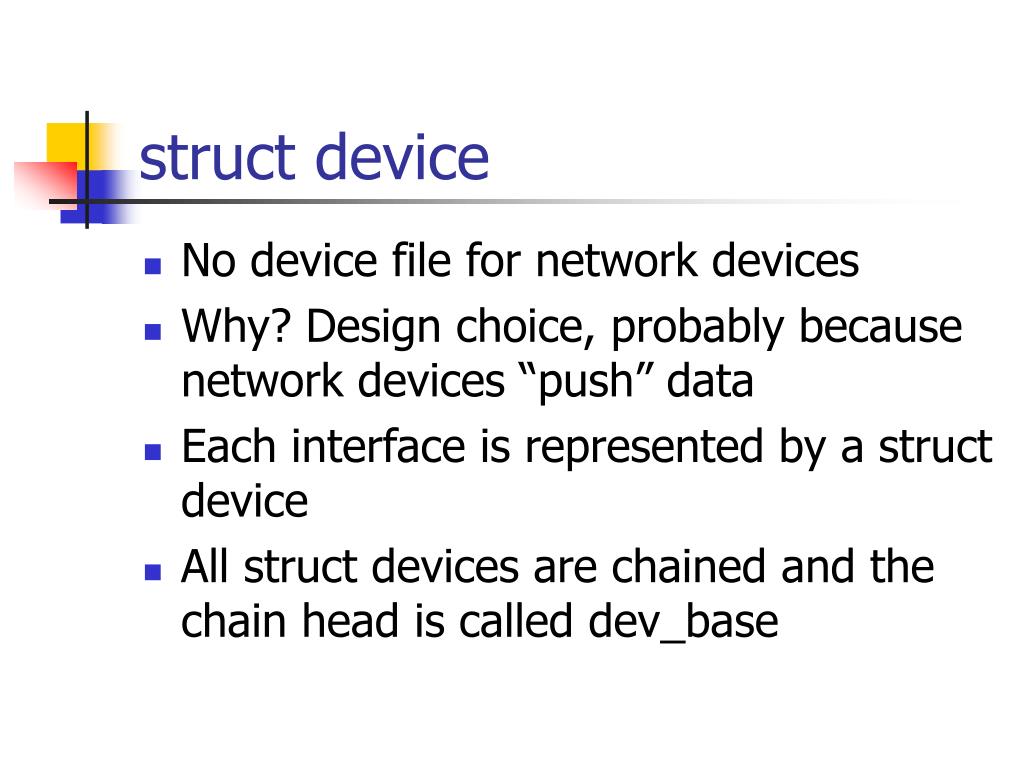 struct device

- No device file for network devices
- Why? Design choice, probably because network devices “push” data
- Each interface is represented by a struct device
- All struct devices are chained and the chain head is called dev_base